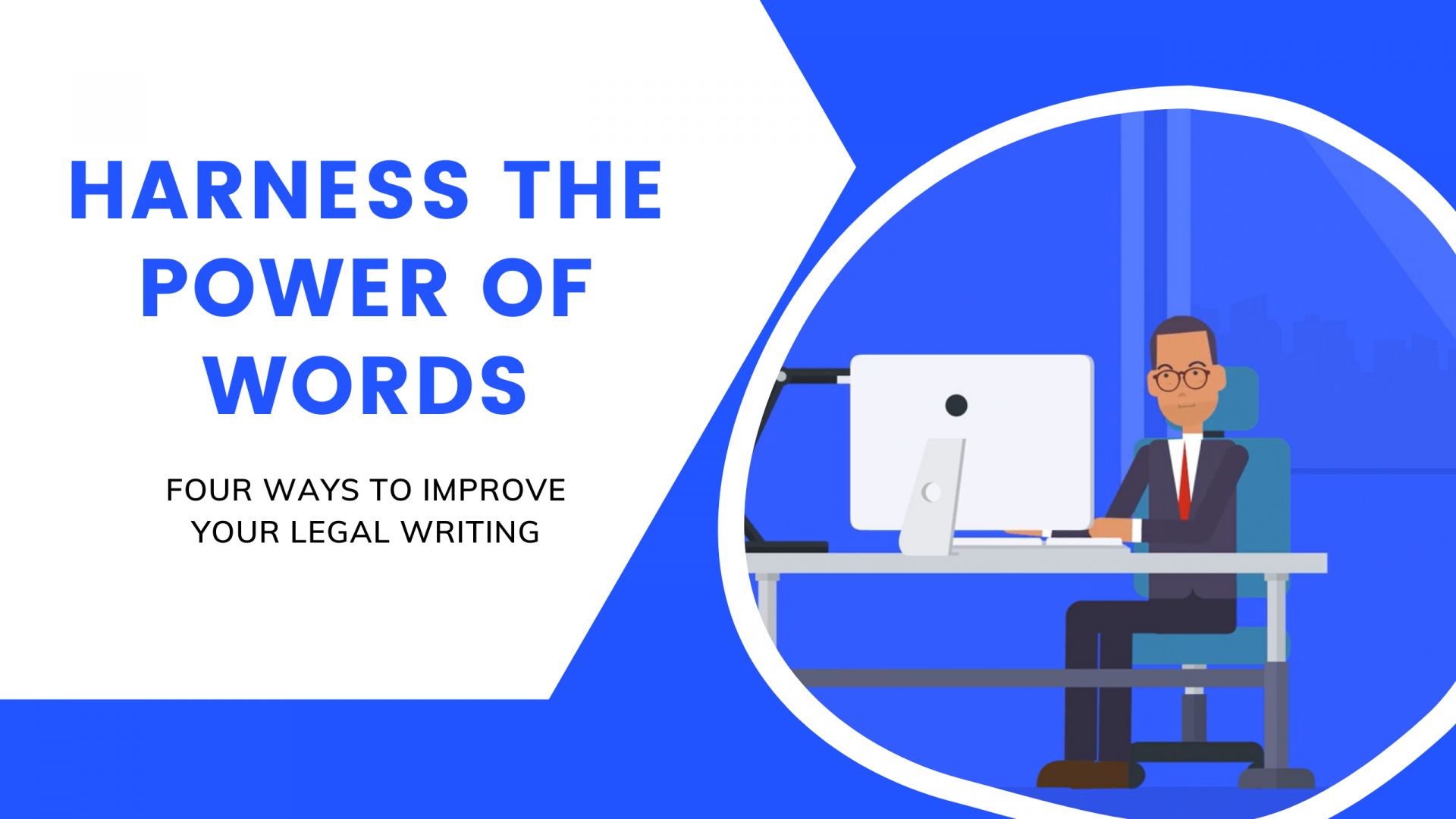 HARNESS THE POWER OF WORDS

FOUR WAYS TO IMPROVE YOUR LEGAL WRITING